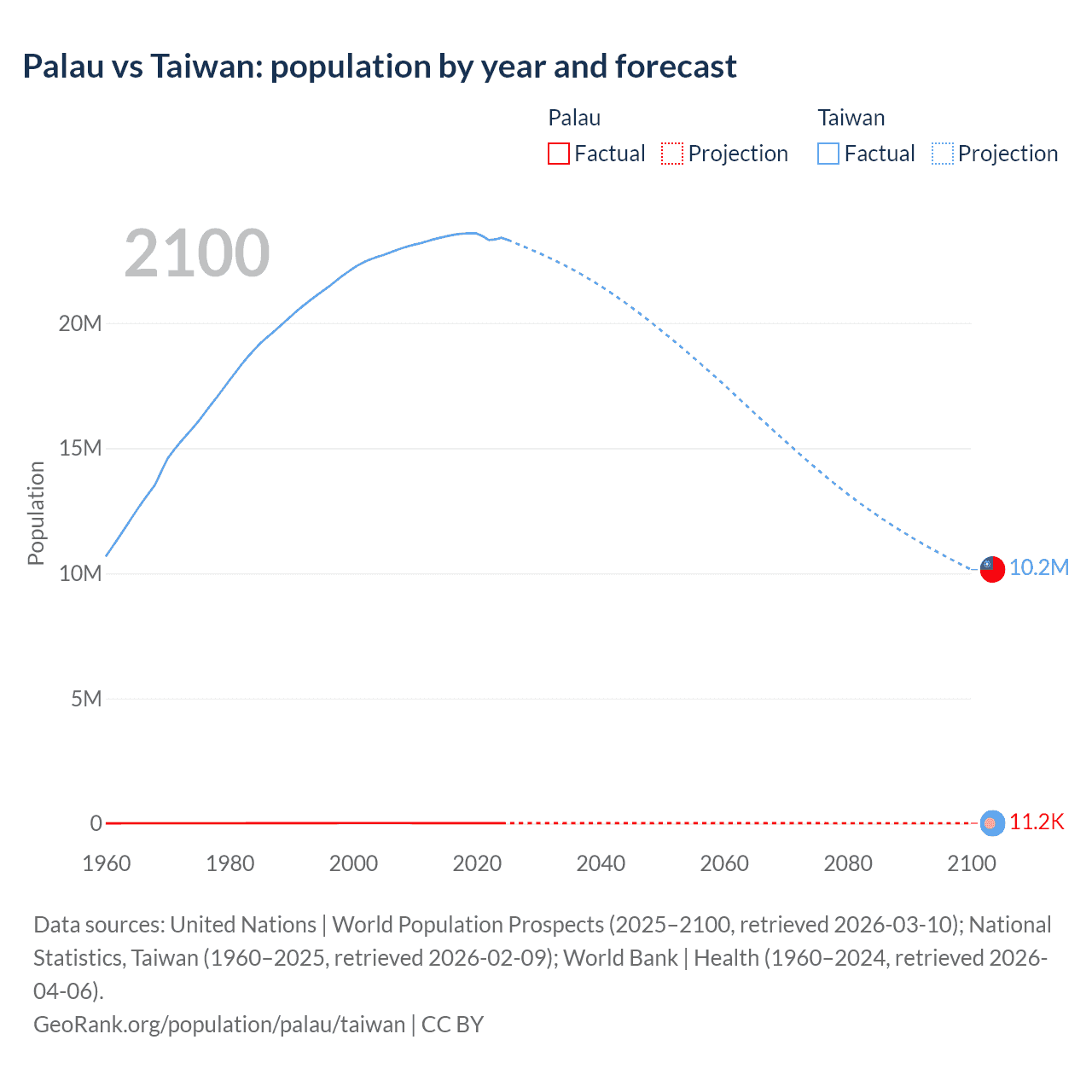 Palau vs Taiwan: population by year and forecast

Palau
Factual
Projection

Taiwan
Factual
Projection

2100

Population

20M
15M
10M
5M
0

10.2M
11.2K

1960
1980
2000
2020
2040
2060
2080
2100

Data sources: United Nations | World Population Prospects (2025–2100, retrieved 2026-03-10); National Statistics, Taiwan (1960–2025, retrieved 2026-02-09); World Bank | Health (1960–2024, retrieved 2026-04-06).
GeoRank.org/population/palau/taiwan | CC BY